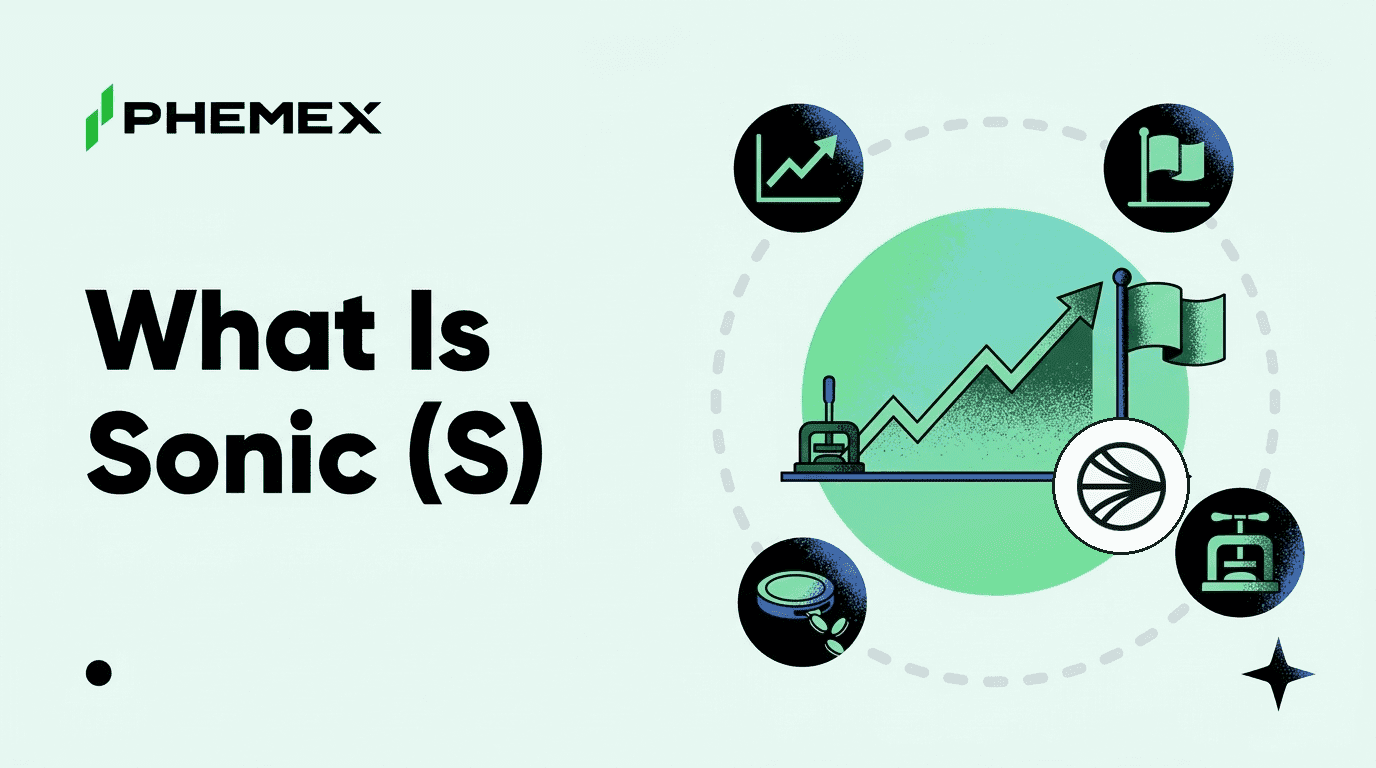 PHEMEX

What Is Sonic (S)